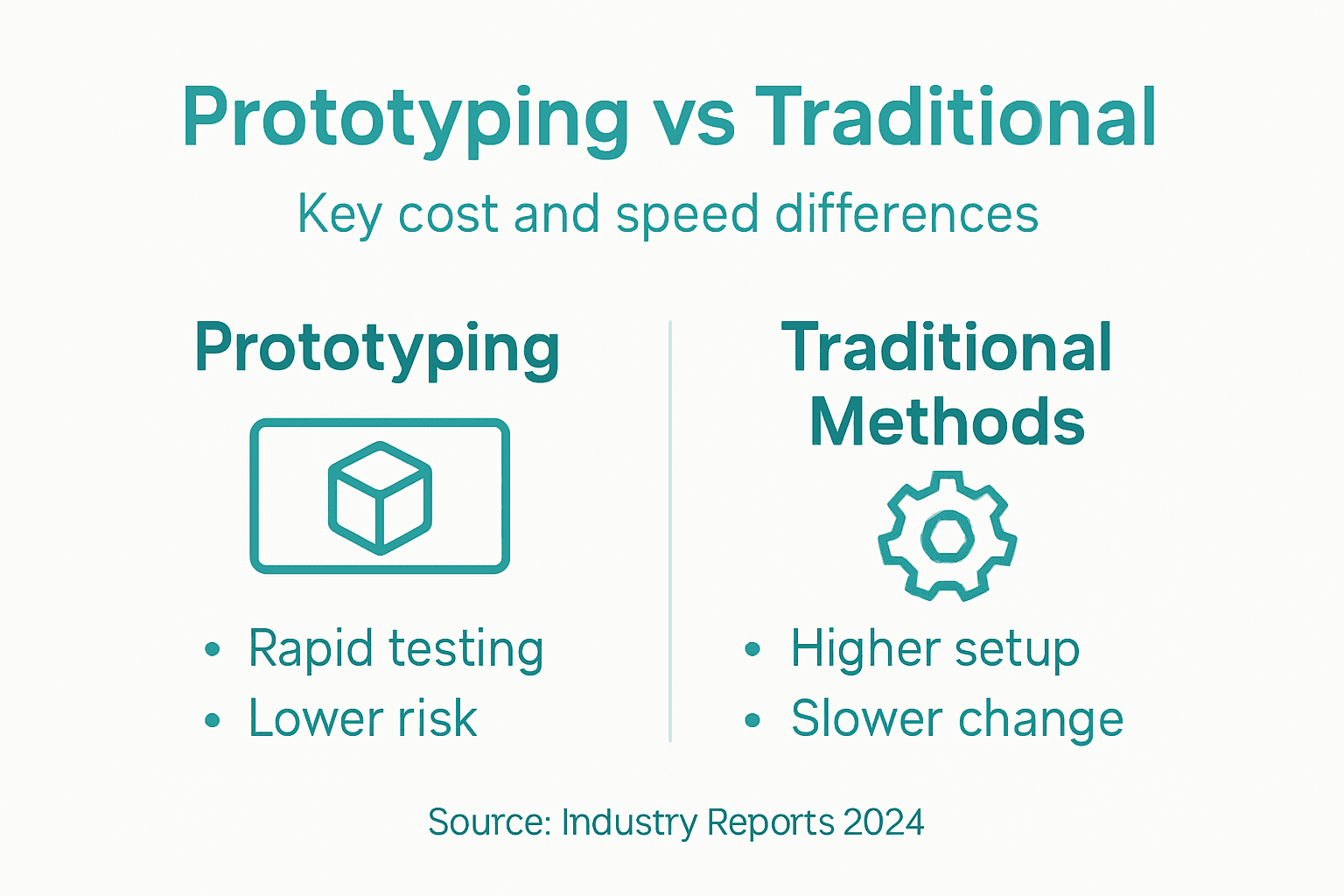 Prototyping vs Traditional

Key cost and speed differences

Prototyping

• Rapid testing
• Lower risk

Traditional Methods

• Higher setup
• Slower change

Source: Industry Reports 2024